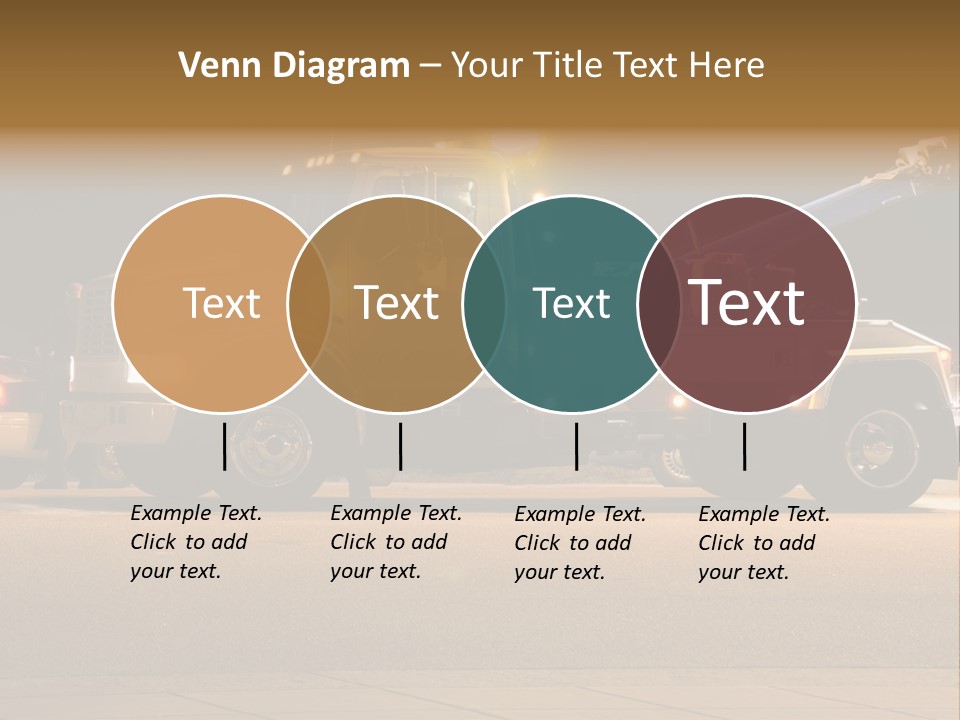 Venn Diagram – Your Title Text Here

Text

Text

Text

Text

Example Text. Click to add your text.

Example Text. Click to add your text.

Example Text. Click to add your text.

Example Text. Click to add your text.